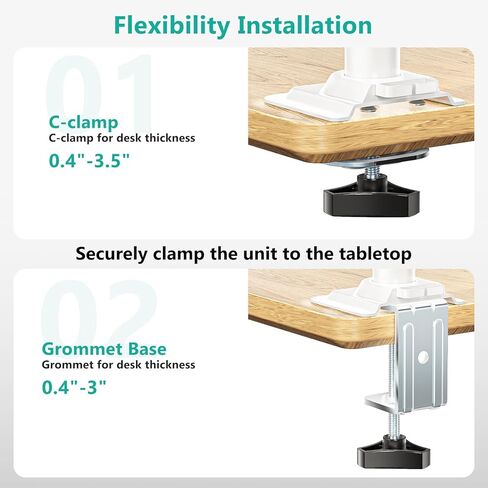 Flexibility Installation

01

C-clamp
C-clamp for desk thickness
0.4"-3.5"

Securely clamp the unit to the tabletop

02

Grommet Base
Grommet for desk thickness
0.4"-3"